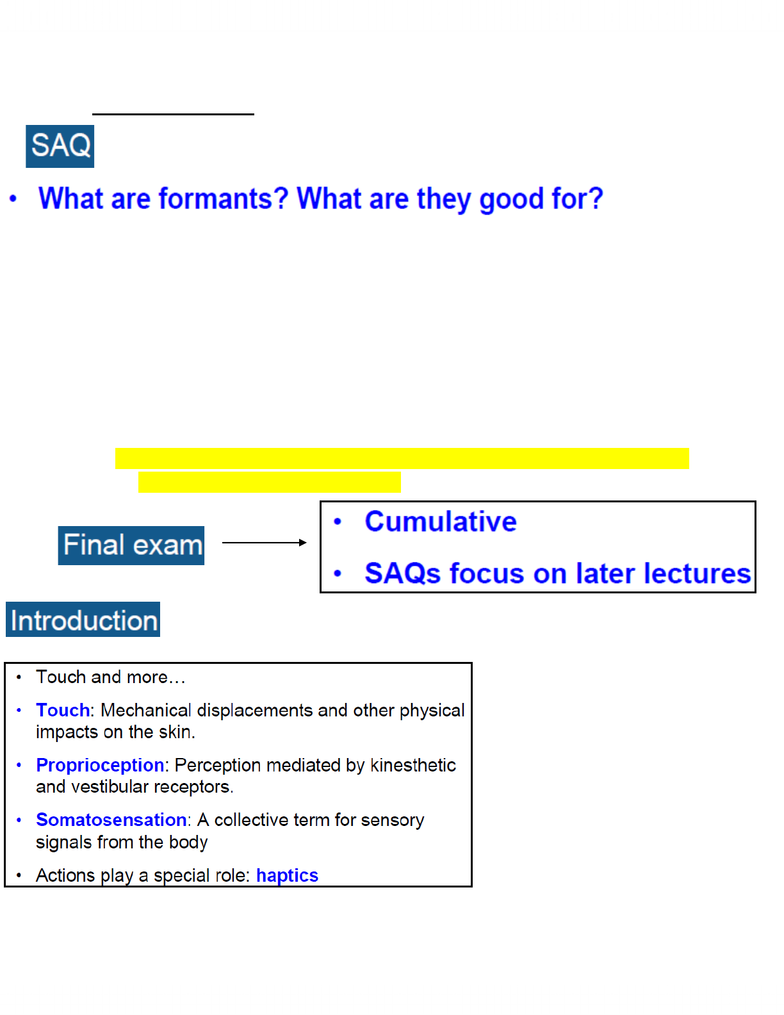 SAQ

• What are formants? What are they good for?

Final exam

• Cumulative
• SAQs focus on later lectures

Introduction

• Touch and more…
• Touch: Mechanical displacements and other physical impacts on the skin.
• Proprioception: Perception mediated by kinesthetic and vestibular receptors.
• Somatosensation: A collective term for sensory signals from the body
• Actions play a special role: haptics